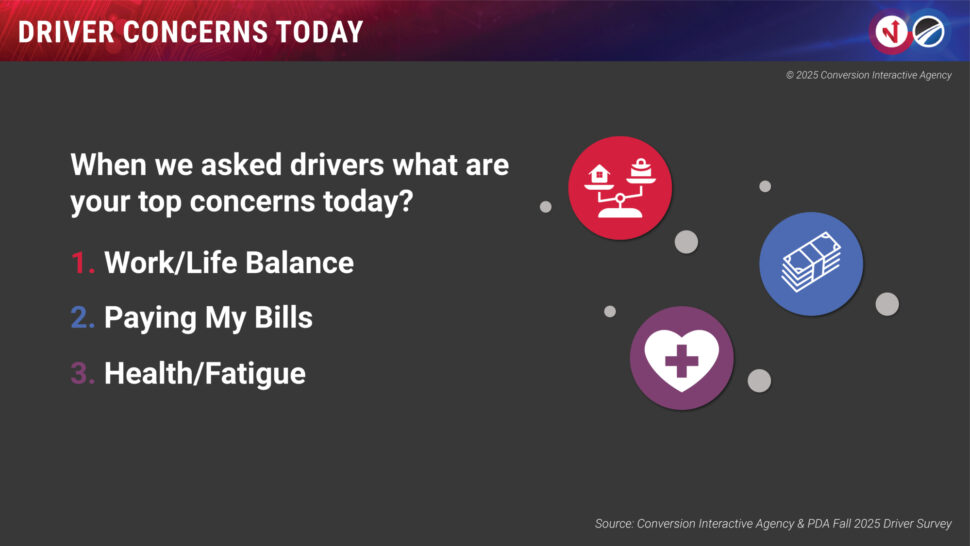 DRIVER CONCERNS TODAY

© 2025 Conversion Interactive Agency

When we asked drivers what are your top concerns today?

1. Work/Life Balance

2. Paying My Bills

3. Health/Fatigue

Source: Conversion Interactive Agency & PDA Fall 2025 Driver Survey